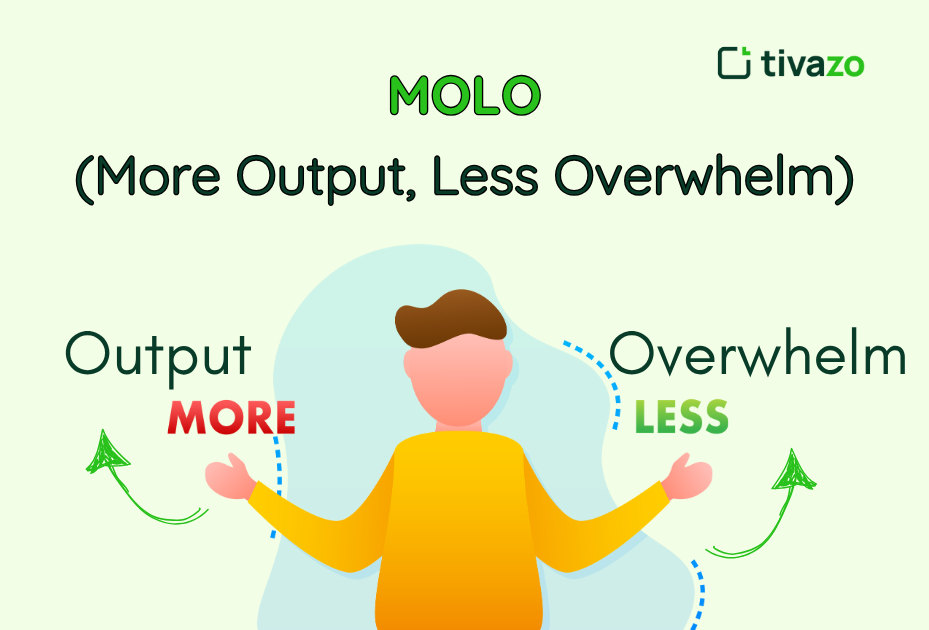 tivazo

MOLO

(More Output, Less Overwhelm)

Output

MORE

Overwhelm

LESS